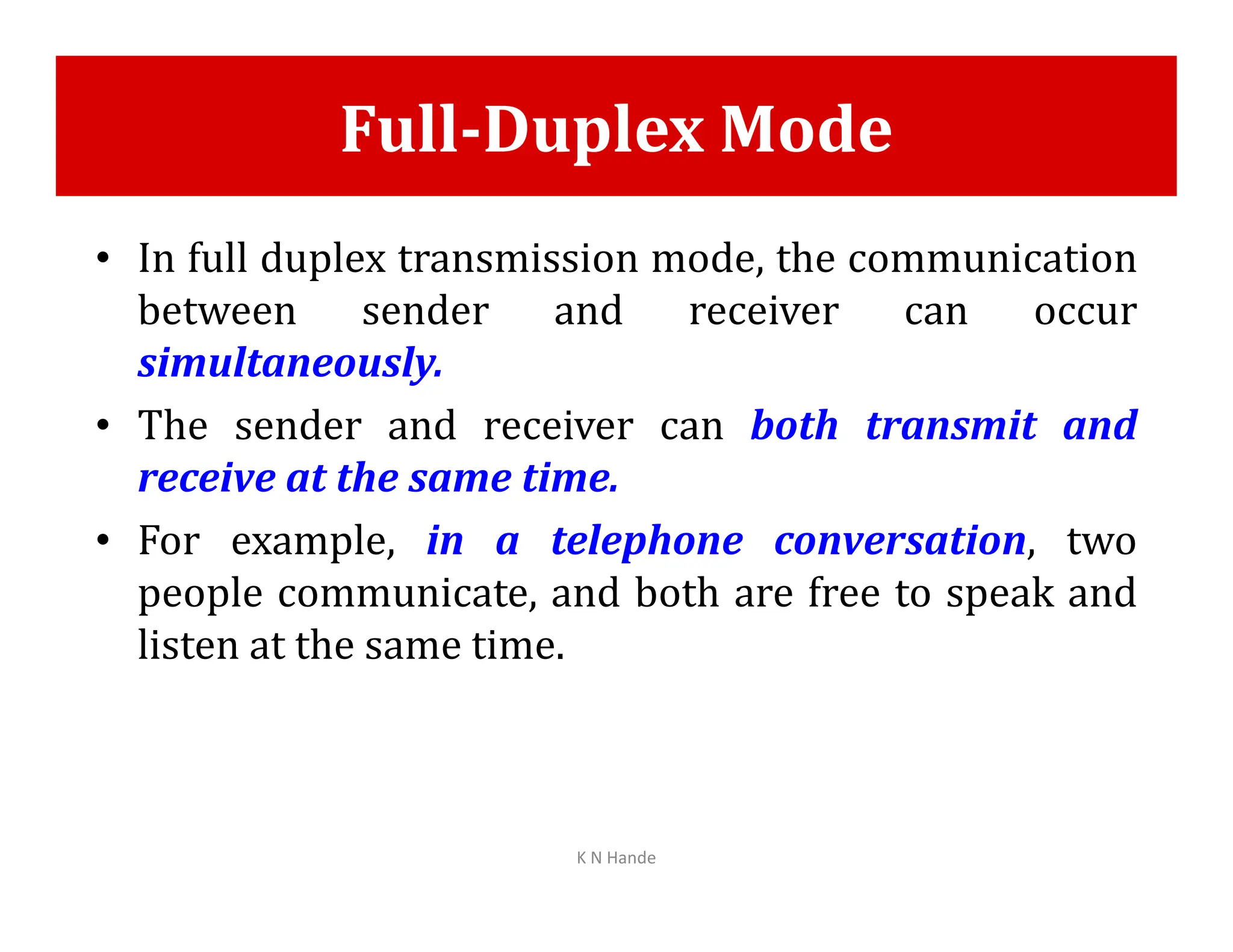 Full-Duplex Mode

• In full duplex transmission mode, the communication between sender and receiver can occur simultaneously.

• The sender and receiver can both transmit and receive at the same time.

• For example, in a telephone conversation, two people communicate, and both are free to speak and listen at the same time.

K N Hande